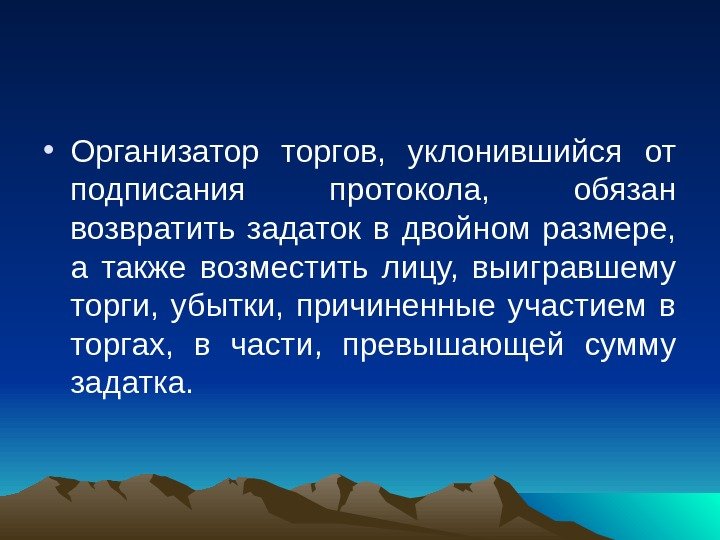 • Организатор торгов, уклонившийся от подписания протокола, обязан возвратить задаток в двойном размере, а также возместить лицу, выигравшему торги, убытки, причиненные участием в торгах, в части, превышающей сумму задатка.